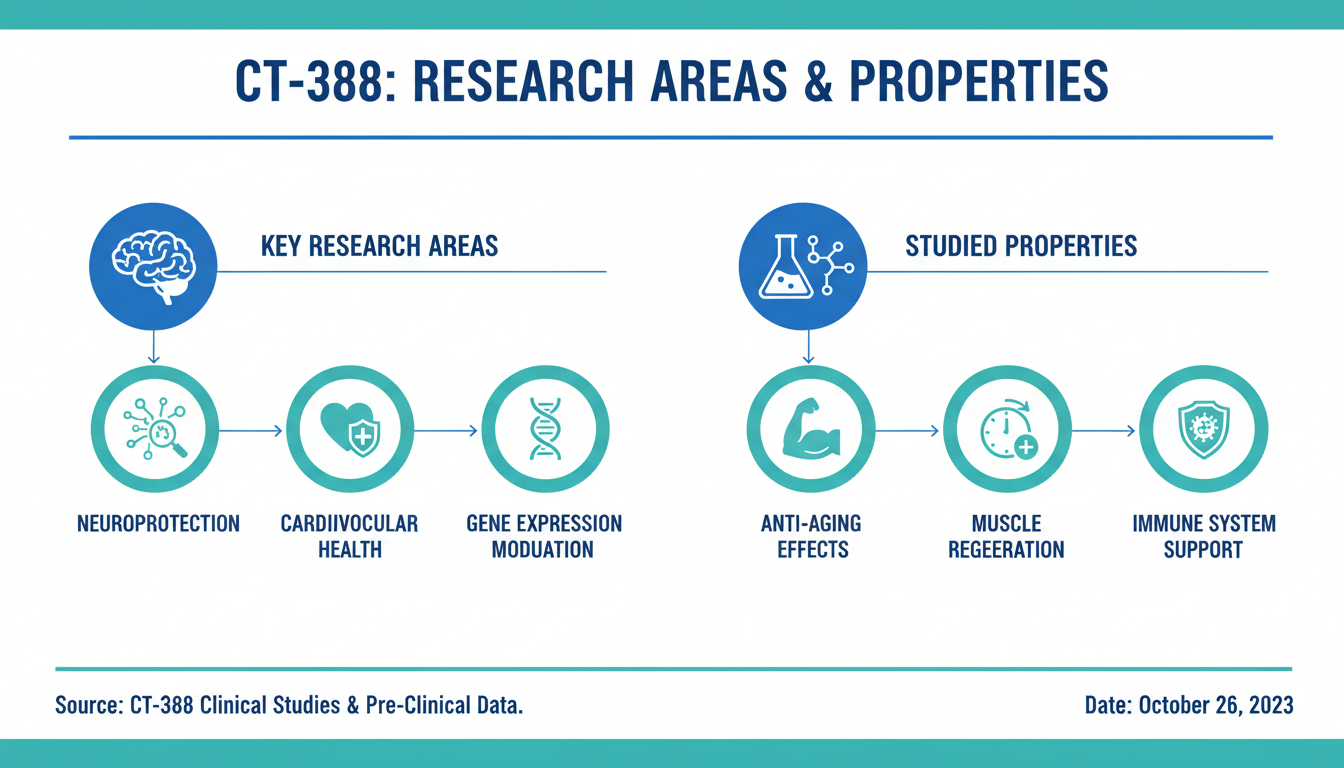 CT-388: RESEARCH AREAS & PROPERTIES

KEY RESEARCH AREAS

NEUROPROTECTION

CARDIIVOCULAR HEALTH

GENE EXPRESSION MODUATION

STUDIED PROPERTIES

ANTI-AGING EFFECTS

MUSCLE REGEERATION

IMMUNE SYSTEM SUPPORT

Source: CT-388 Clinical Studies & Pre-Clinical Data.

Date: October 26, 2023